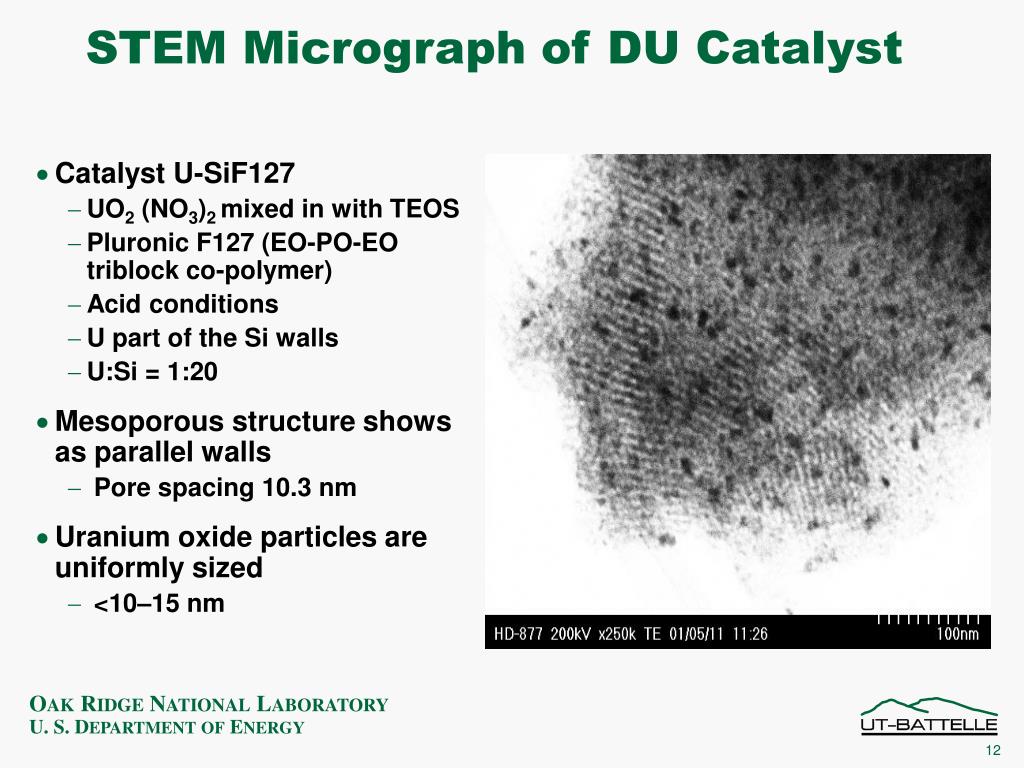 STEM Micrograph of DU Catalyst

• Catalyst U-SiF127
– $UO_2$ $(NO_3)_2$ mixed in with TEOS
– Pluronic F127 (EO-PO-EO triblock co-polymer)
– Acid conditions
– U part of the Si walls
– U:Si = 1:20

• Mesoporous structure shows as parallel walls
– Pore spacing 10.3 nm

• Uranium oxide particles are uniformly sized
– <10–15 nm

HD-877 200kV x250k TE 01/05/11 11:26 100nm

OAK RIDGE NATIONAL LABORATORY
U. S. DEPARTMENT OF ENERGY

UT-BATTELLE

12